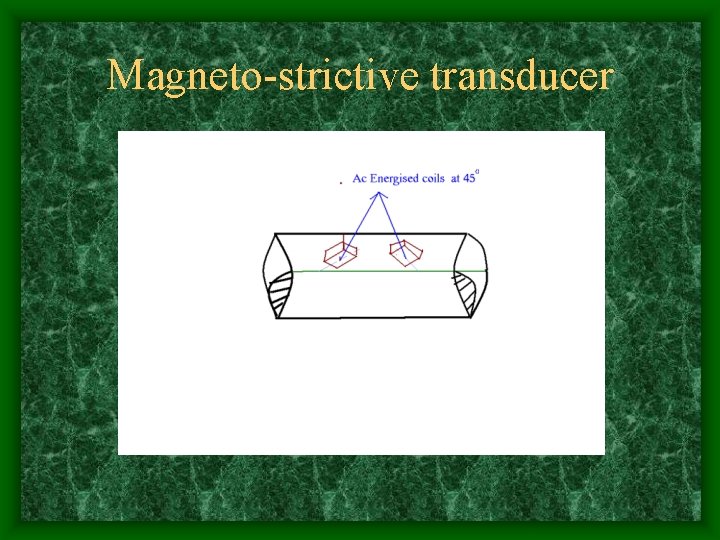 Magneto-strictive transducer

Ac Energised coils at $45^0$